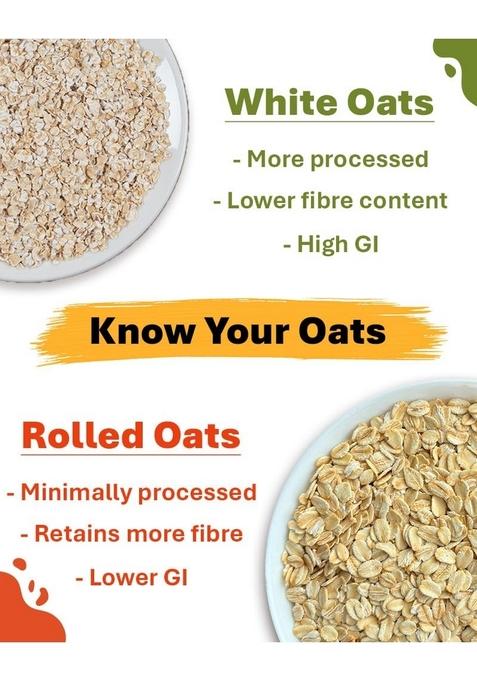 White Oats

- More processed
- Lower fibre content
- High GI

Know Your Oats

Rolled Oats

- Minimally processed
- Retains more fibre
- Lower GI